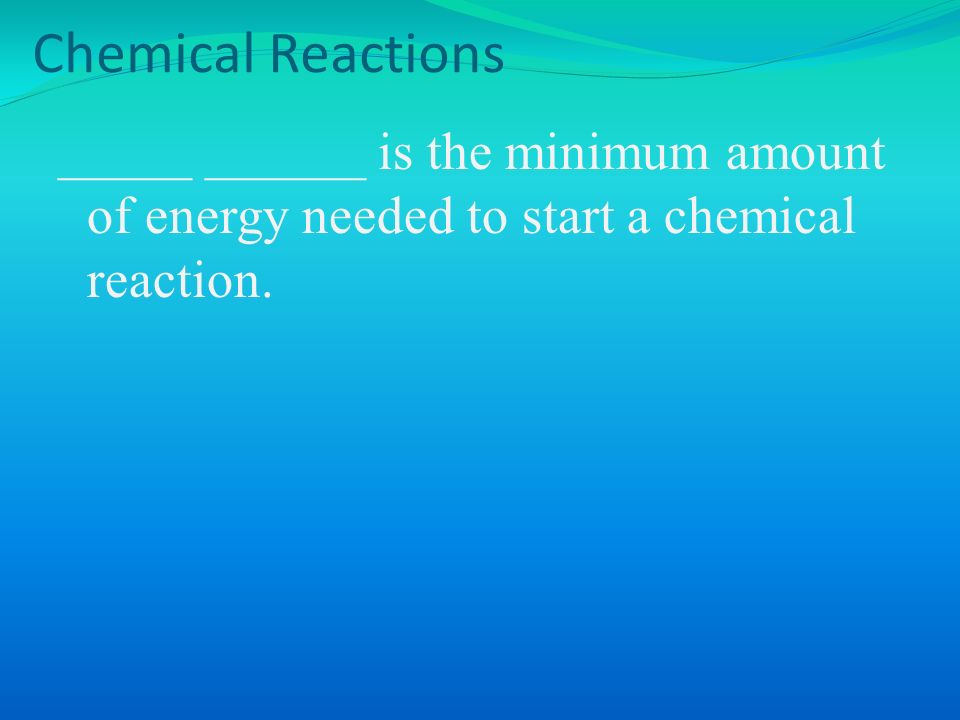 Chemical Reactions

_____ ______ is the minimum amount of energy needed to start a chemical reaction.